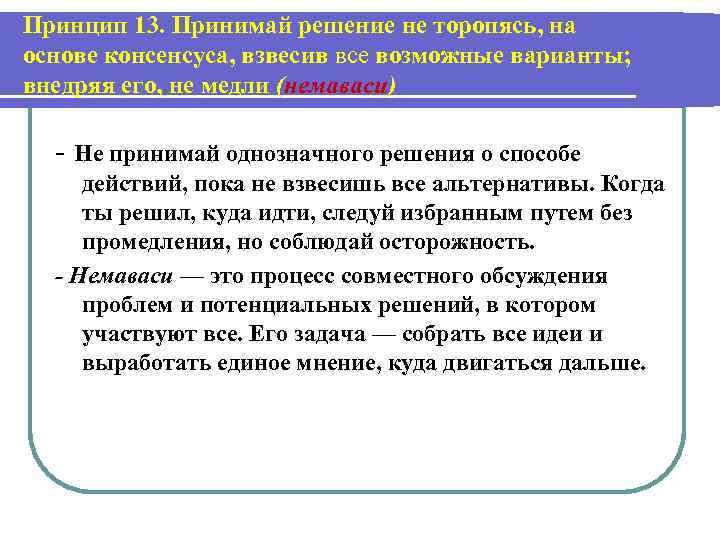 Принцип 13. Принимай решение не торопясь, на основе консенсуса, взвесив все возможные варианты; внедряя его, не медли (немаваси)

- Не принимай однозначного решения о способе действий, пока не взвесишь все альтернативы. Когда ты решил, куда идти, следуй избранным путем без промедления, но соблюдай осторожность.

- Немаваси — это процесс совместного обсуждения проблем и потенциальных решений, в котором участвуют все. Его задача — собрать все идеи и выработать единое мнение, куда двигаться дальше.